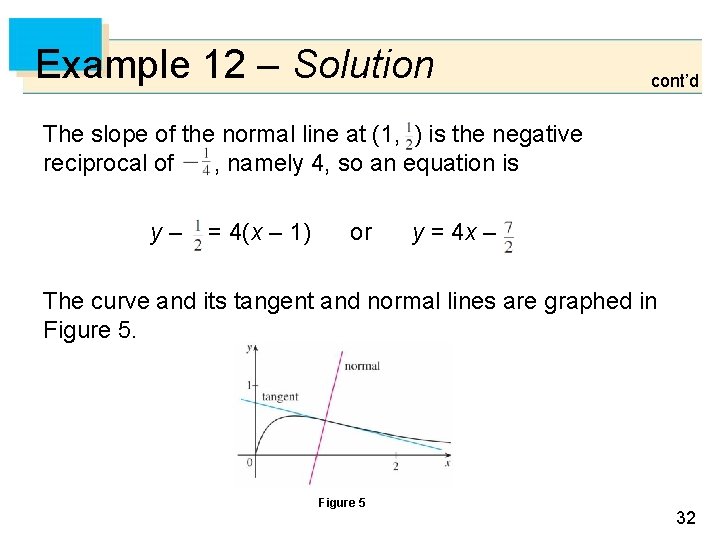 Example 12 – Solution

cont'd

The slope of the normal line at $(1, \frac{1}{2})$ is the negative reciprocal of $-\frac{1}{4}$, namely 4, so an equation is

$y - \frac{1}{2} = 4(x - 1)$ or $y = 4x - \frac{7}{2}$

The curve and its tangent and normal lines are graphed in Figure 5.

y

normal

1

tangent

0

2

x

Figure 5

32